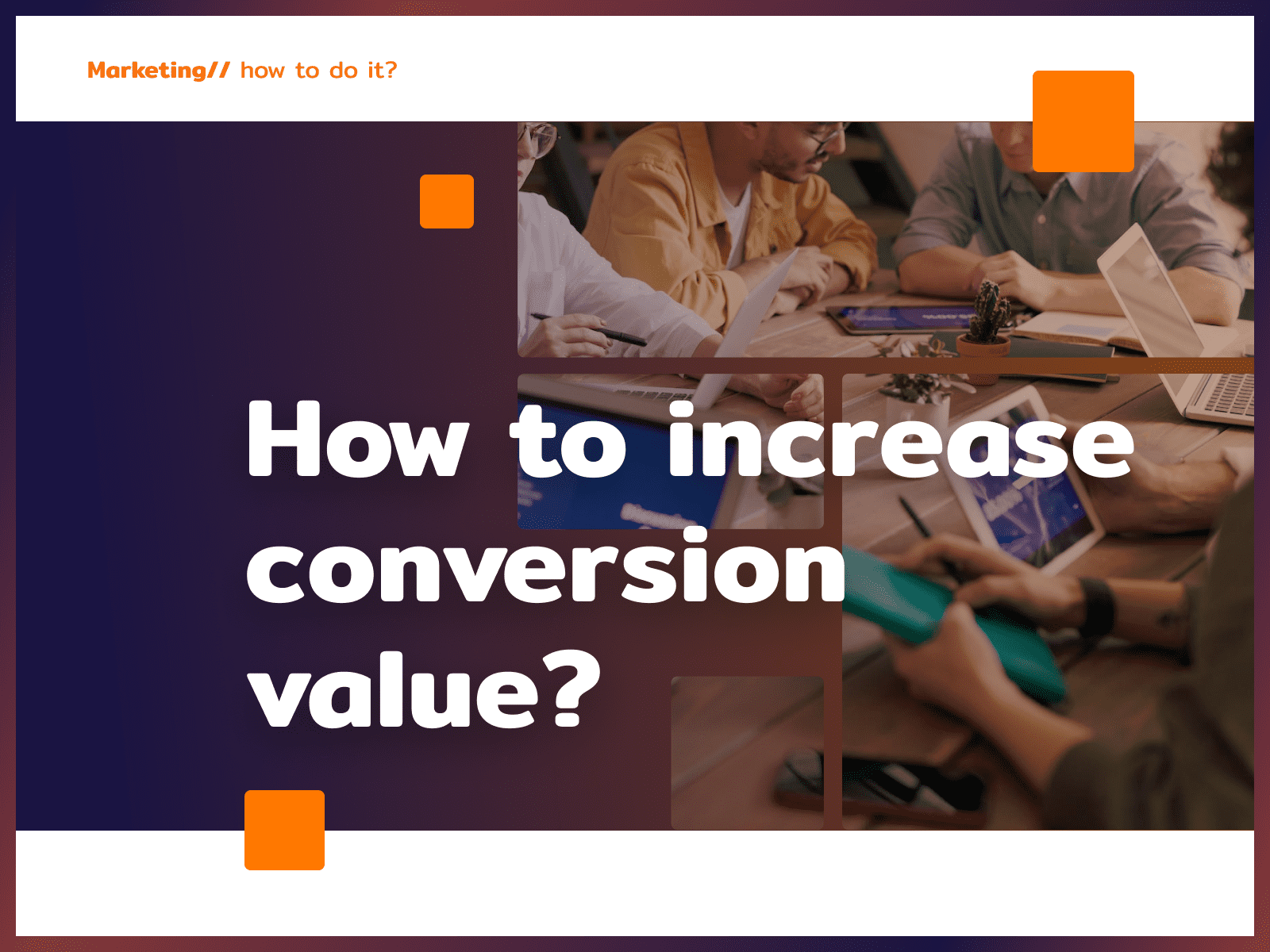 Marketing// how to do it?

How to increase conversion value?